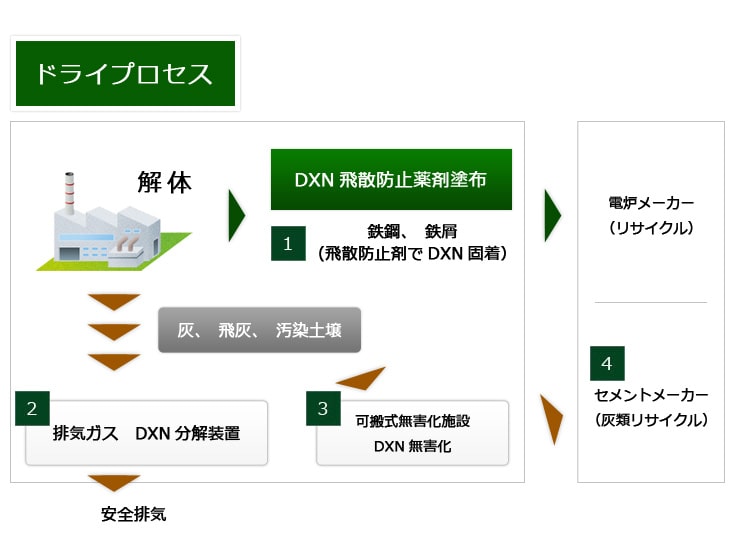 ドライプロセス

解体

DXN 飛散防止薬剤塗布

1 鉄鋼、 鉄屑
（飛散防止剤で DXN 固着）

電炉メーカー
（リサイクル）

灰、 飛灰、 汚染土壌

2 排気ガス DXN 分解装置

3 可搬式無害化施設
DXN 無害化

4 セメントメーカー
（灰類リサイクル）

安全排気